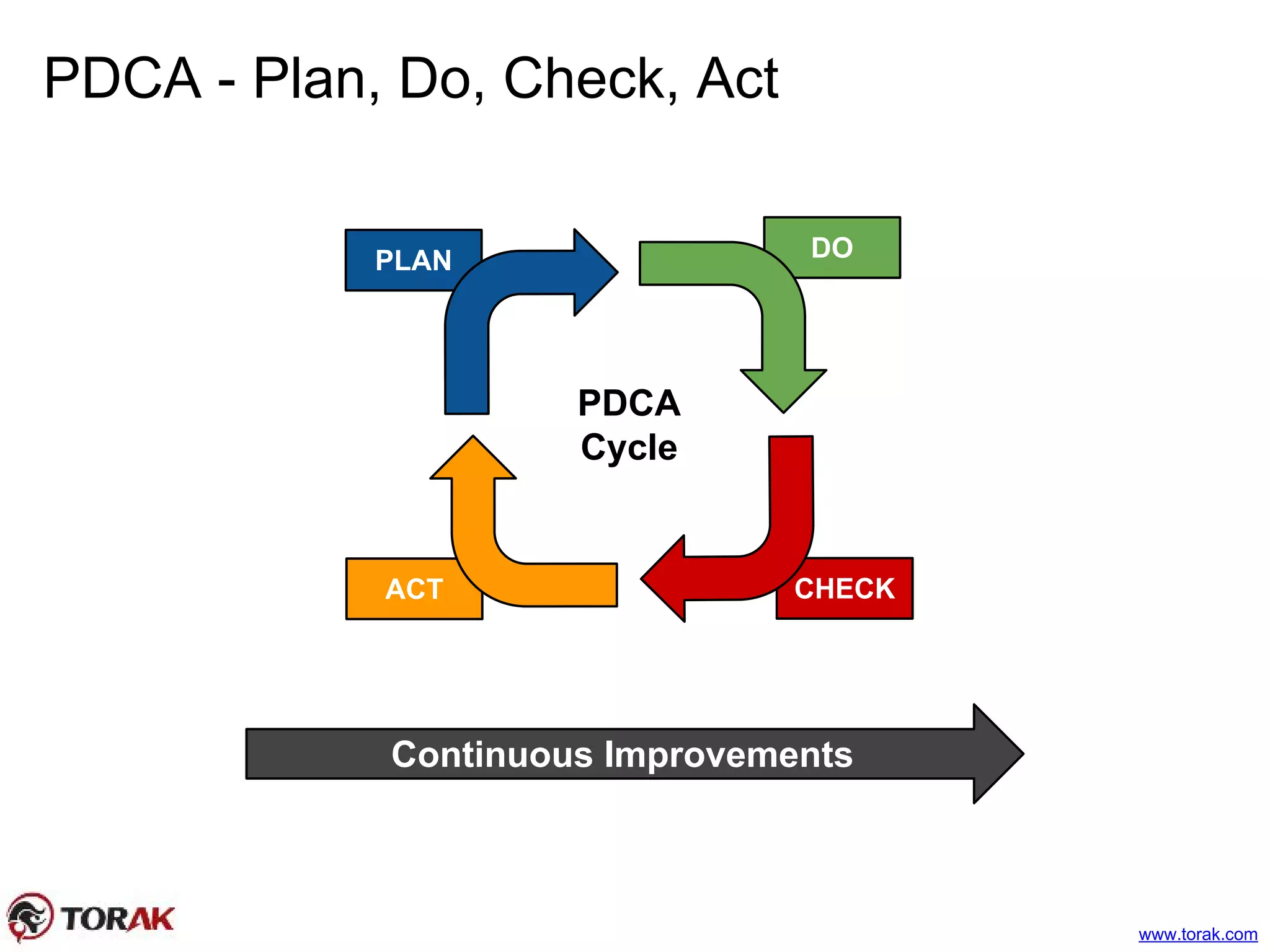 PDCA - Plan, Do, Check, Act

PLAN

DO

PDCA
Cycle

ACT

CHECK

Continuous Improvements

TORAK

www.torak.com